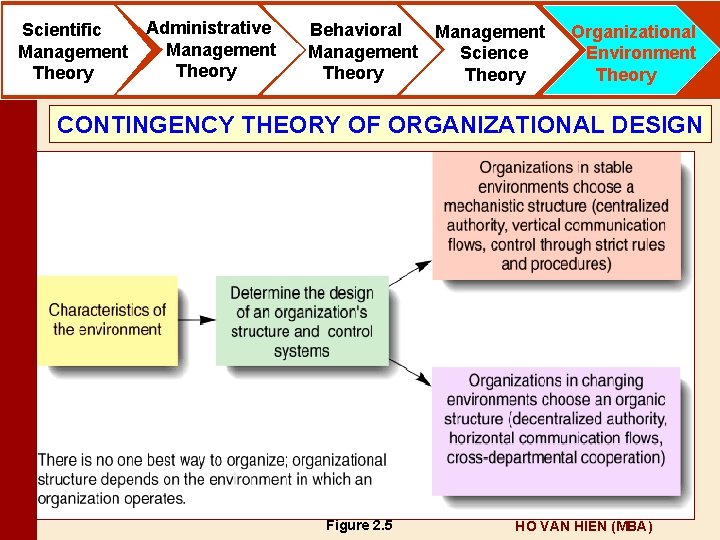 Scientific Management Theory

Administrative Management Theory

Behavioral Management Theory

Management Science Theory

Organizational Environment Theory

CONTINGENCY THEORY OF ORGANIZATIONAL DESIGN

Characteristics of the environment

Determine the design of an organization's structure and control systems

Organizations in stable environments choose a mechanistic structure (centralized authority, vertical communication flows, control through strict rules and procedures)

Organizations in changing environments choose an organic structure (decentralized authority, horizontal communication flows, cross-departmental cooperation)

There is no one best way to organize; organizational structure depends on the environment in which an organization operates.

Figure 2.5

HO VAN HIEN (MBA)